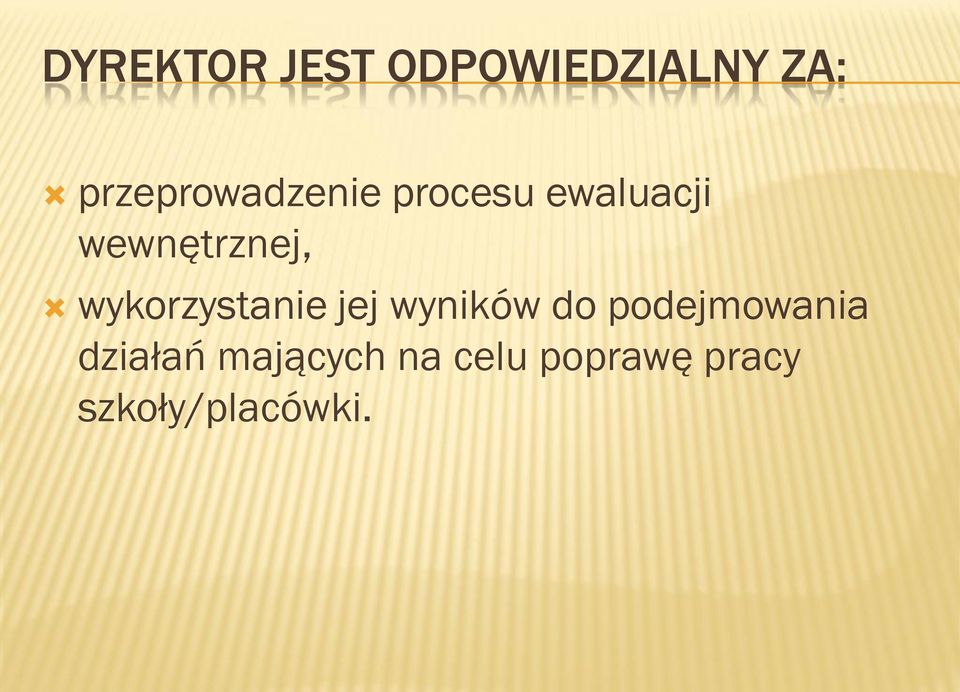 DYREKTOR JEST ODPOWIEDZIALNY ZA:

przeprowadzenie procesu ewaluacji wewnętrznej,

wykorzystanie jej wyników do podejmowania działań mających na celu poprawę pracy szkoły/placówki.